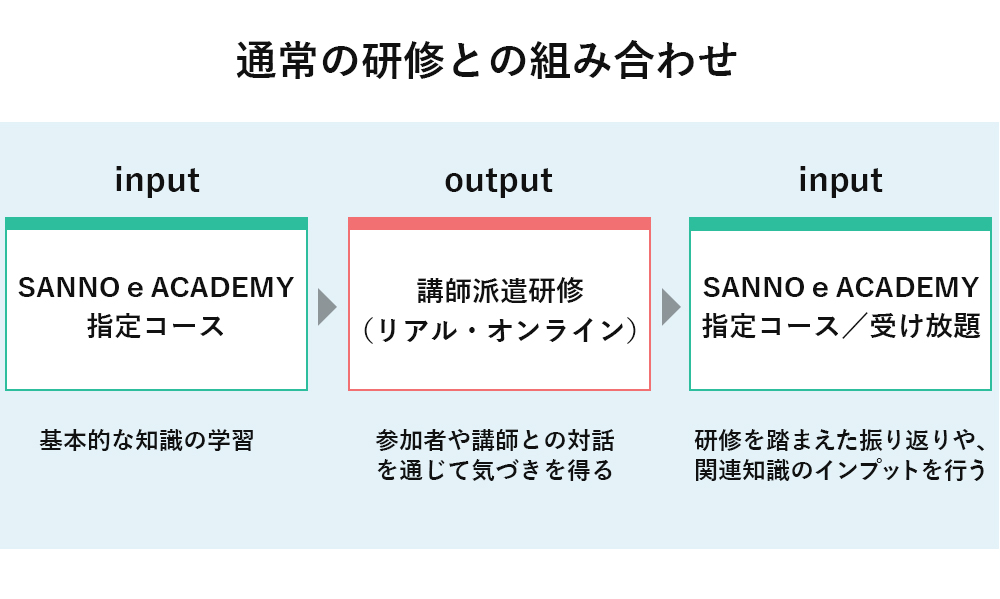 通常の研修との組み合わせ

input

SANNO e ACADEMY
指定コース

基本的な知識の学習

output

講師派遣研修
（リアル・オンライン）

参加者や講師との対話を通じて気づきを得る

input

SANNO e ACADEMY
指定コース／受け放題

研修を踏まえた振り返りや、関連知識のインプットを行う